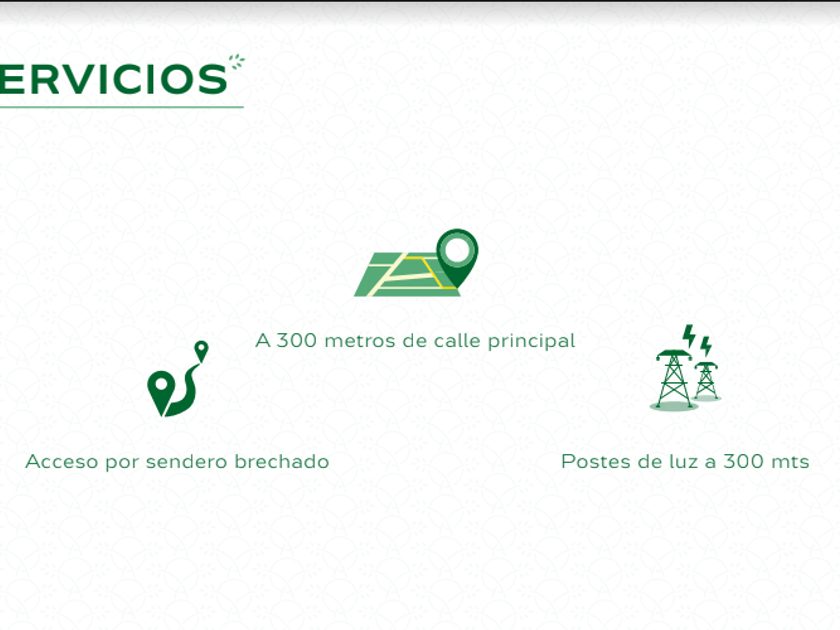 ERVICIOS

A 300 metros de calle principal

Acceso por sendero brechado

Postes de luz a 300 mts